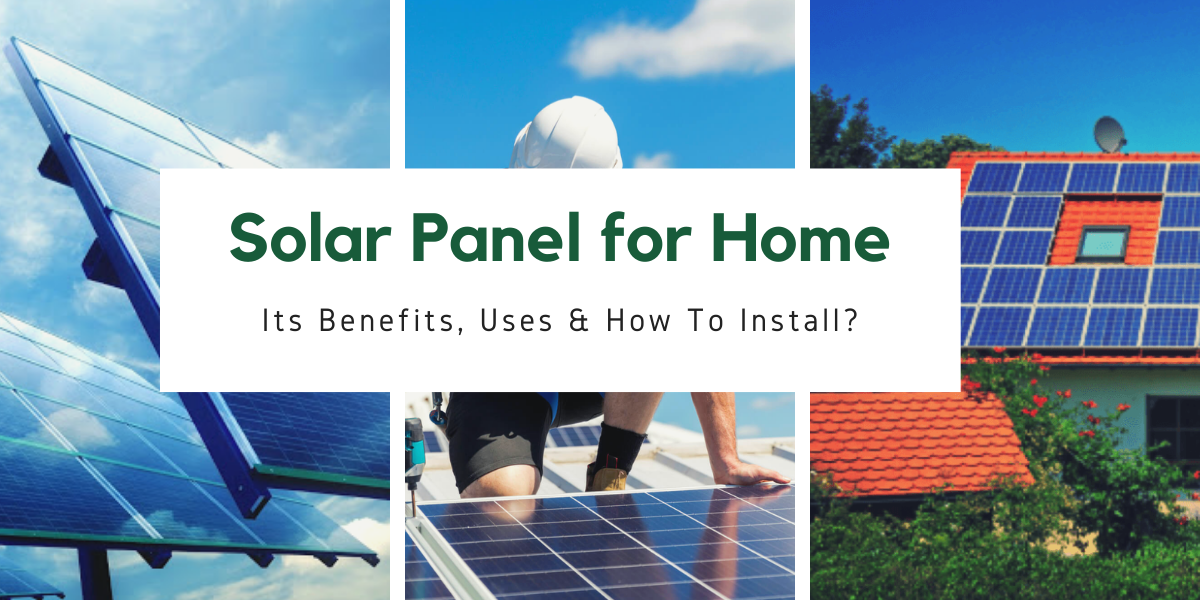 Solar Panel for Home

Its Benefits, Uses & How To Install?